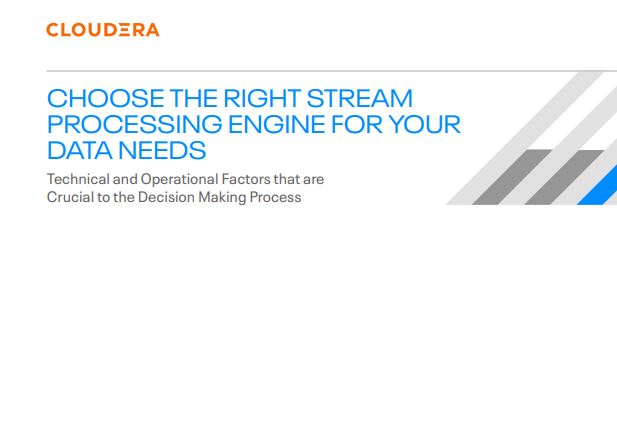 CLOUDERA

CHOOSE THE RIGHT STREAM PROCESSING ENGINE FOR YOUR DATA NEEDS

Technical and Operational Factors that are Crucial to the Decision Making Process